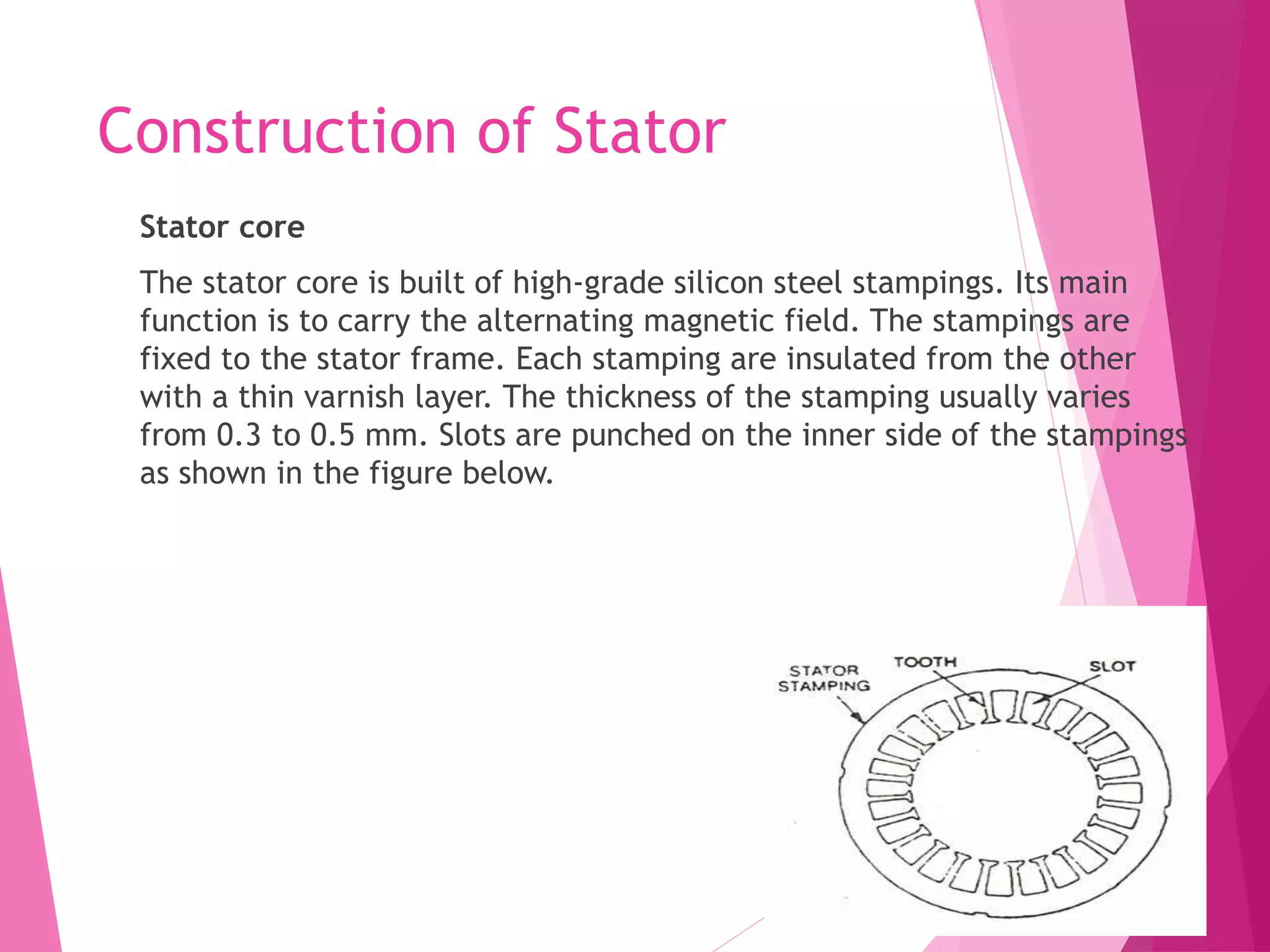 Construction of Stator

Stator core

The stator core is built of high-grade silicon steel stampings. Its main function is to carry the alternating magnetic field. The stampings are fixed to the stator frame. Each stamping are insulated from the other with a thin varnish layer. The thickness of the stamping usually varies from 0.3 to 0.5 mm. Slots are punched on the inner side of the stampings as shown in the figure below.

STATOR STAMPING
TOOTH
SLOT